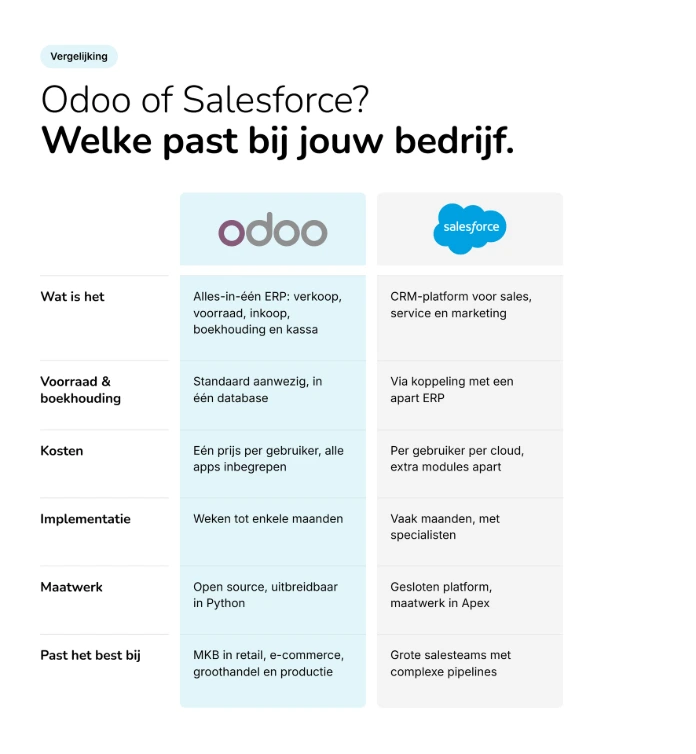 Vergelijking

Odoo of Salesforce?
**Welke past bij jouw bedrijf.**

| | odoo | salesforce |
|---|---|---|
| Wat is het | Alles-in-één ERP: verkoop, voorraad, inkoop, boekhouding en kassa | CRM-platform voor sales, service en marketing |
| Voorraad & boekhouding | Standaard aanwezig, in één database | Via koppeling met een apart ERP |
| Kosten | Eén prijs per gebruiker, alle apps inbegrepen | Per gebruiker per cloud, extra modules apart |
| Implementatie | Weken tot enkele maanden | Vaak maanden, met specialisten |
| Maatwerk | Open source, uitbreidbaar in Python | Gesloten platform, maatwerk in Apex |
| Past het best bij | MKB in retail, e-commerce, groothandel en productie | Grote salesteams met complexe pipelines |